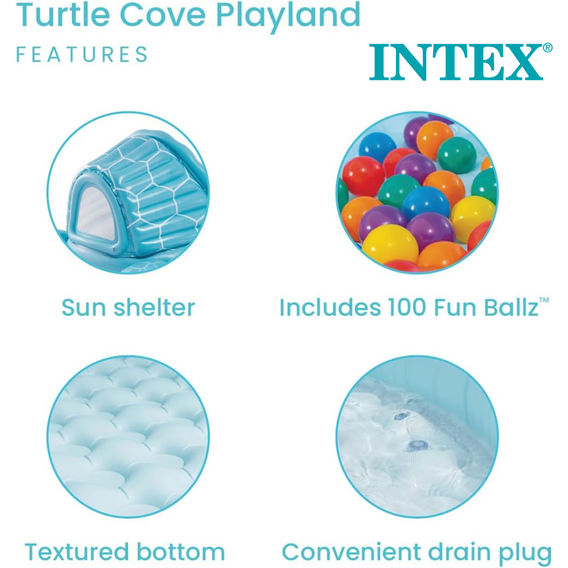 Turtle Cove Playland

FEATURES

INTEX®

Sun shelter

Includes 100 Fun Ballz™

Textured bottom

Convenient drain plug